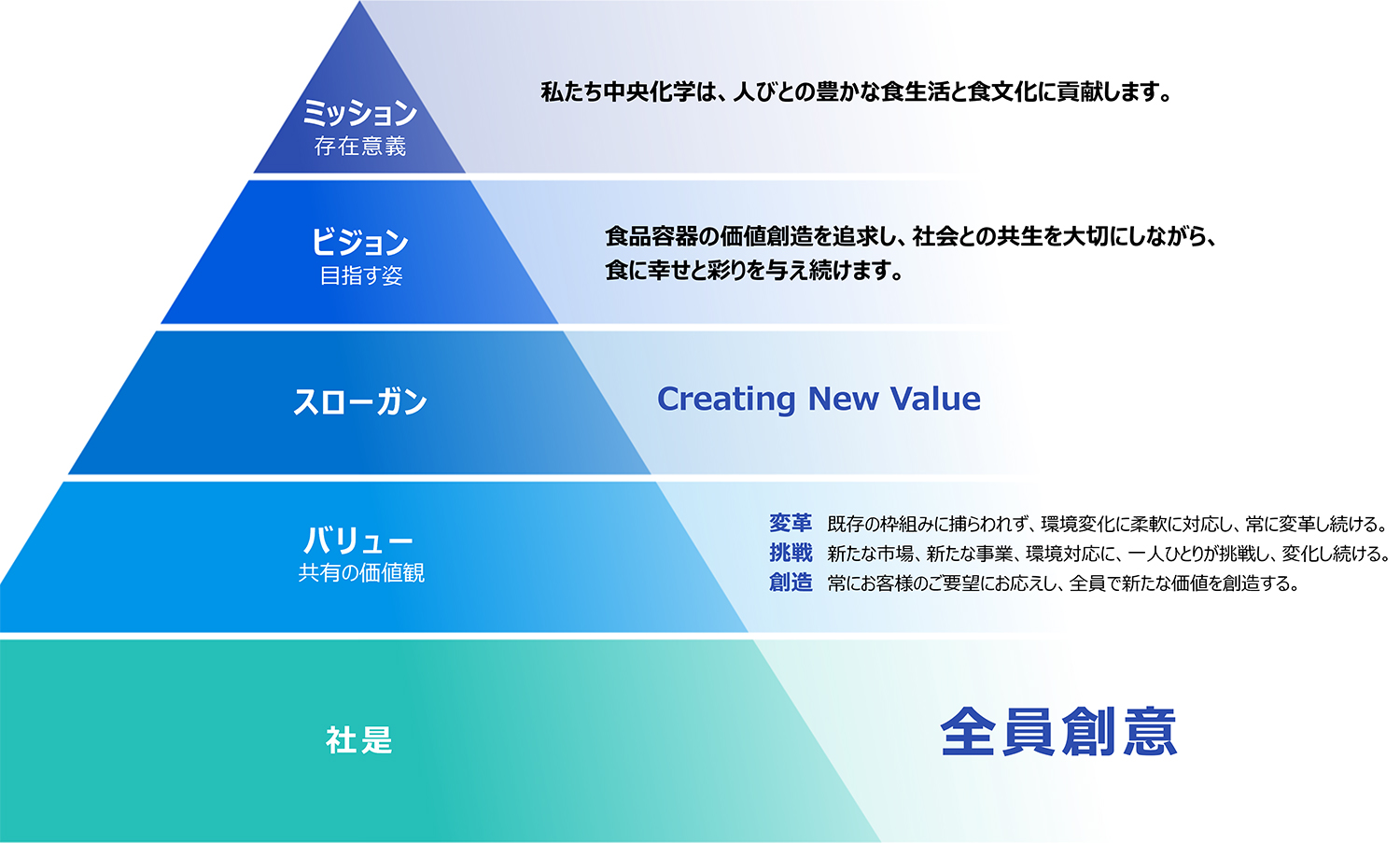 ミッション
存在意義

私たち中央化学は、人びとの豊かな食生活と食文化に貢献します。

ビジョン
目指す姿

食品容器の価値創造を追求し、社会との共生を大切にしながら、食に幸せと彩りを与え続けます。

スローガン

Creating New Value

バリュー
共有の価値観

変革 既存の枠組みに捕らわれず、環境変化に柔軟に対応し、常に変革し続ける。
挑戦 新たな市場、新たな事業、環境対応に、一人ひとりが挑戦し、変化し続ける。
創造 常にお客様のご要望にお応えし、全員で新たな価値を創造する。

社是

全員創意